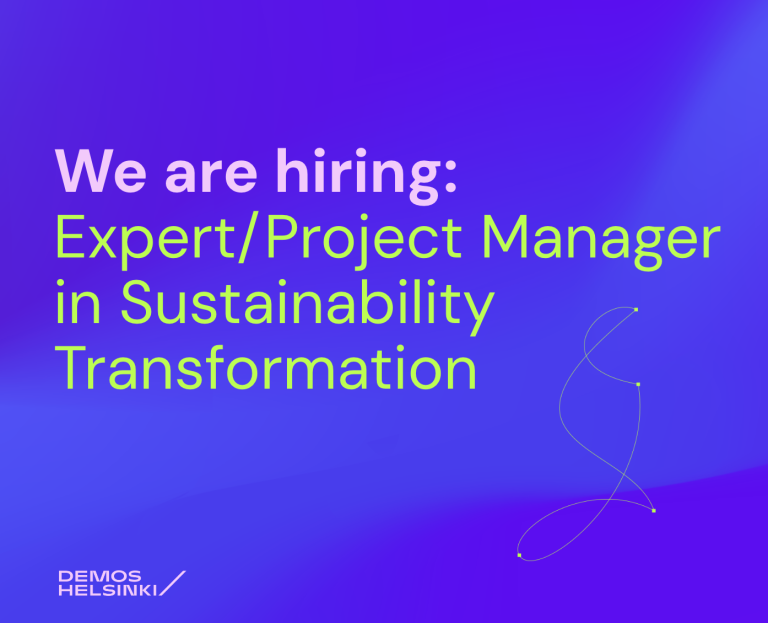 We are hiring:
Expert/Project Manager in Sustainability Transformation

DEMOS
HELSINKI